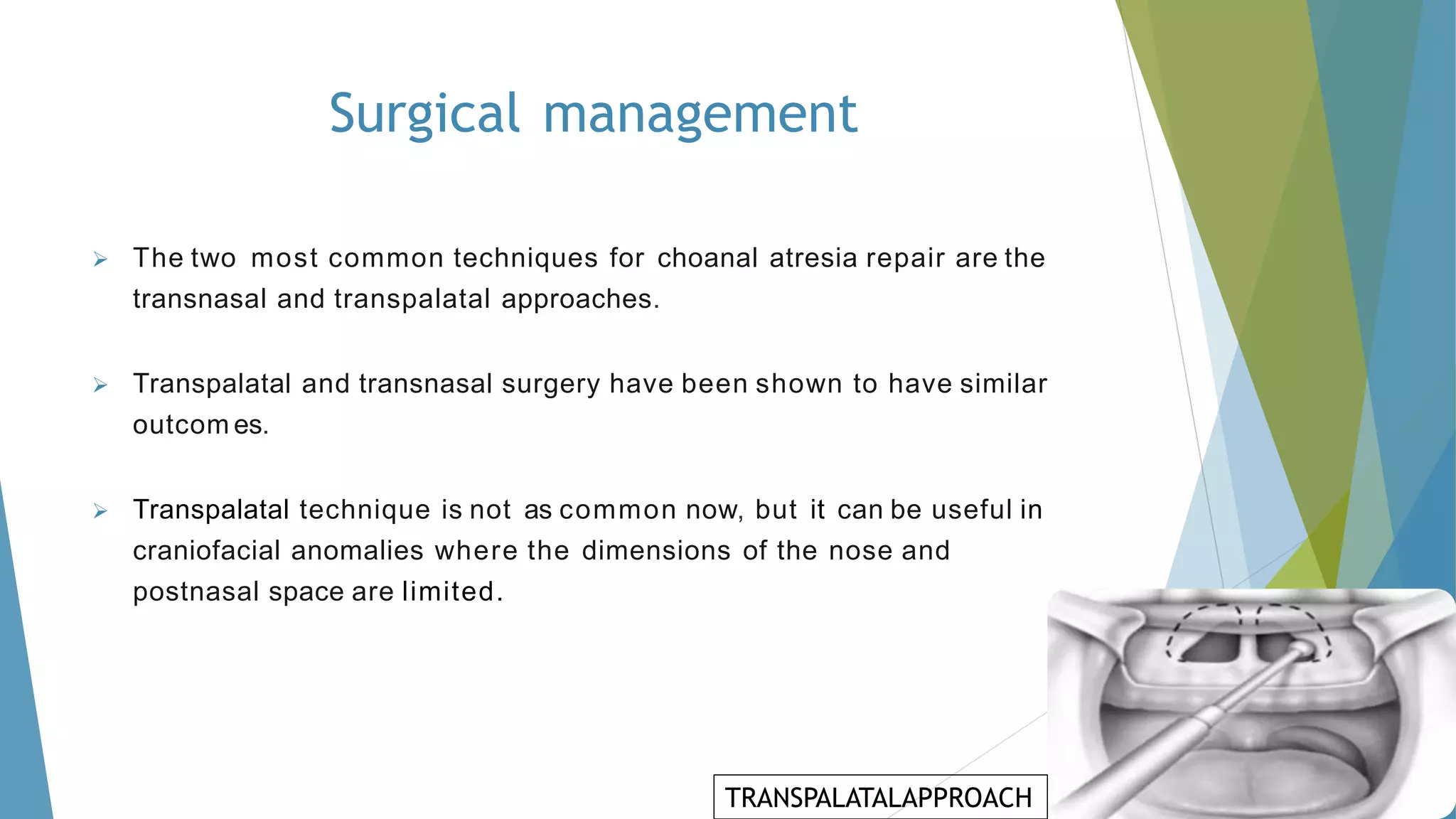 Surgical management

➢ The two most common techniques for choanal atresia repair are the transnasal and transpalatal approaches.

➢ Transpalatal and transnasal surgery have been shown to have similar outcomes.

➢ Transpalatal technique is not as common now, but it can be useful in craniofacial anomalies where the dimensions of the nose and postnasal space are limited.

TRANSPALATALAPPROACH